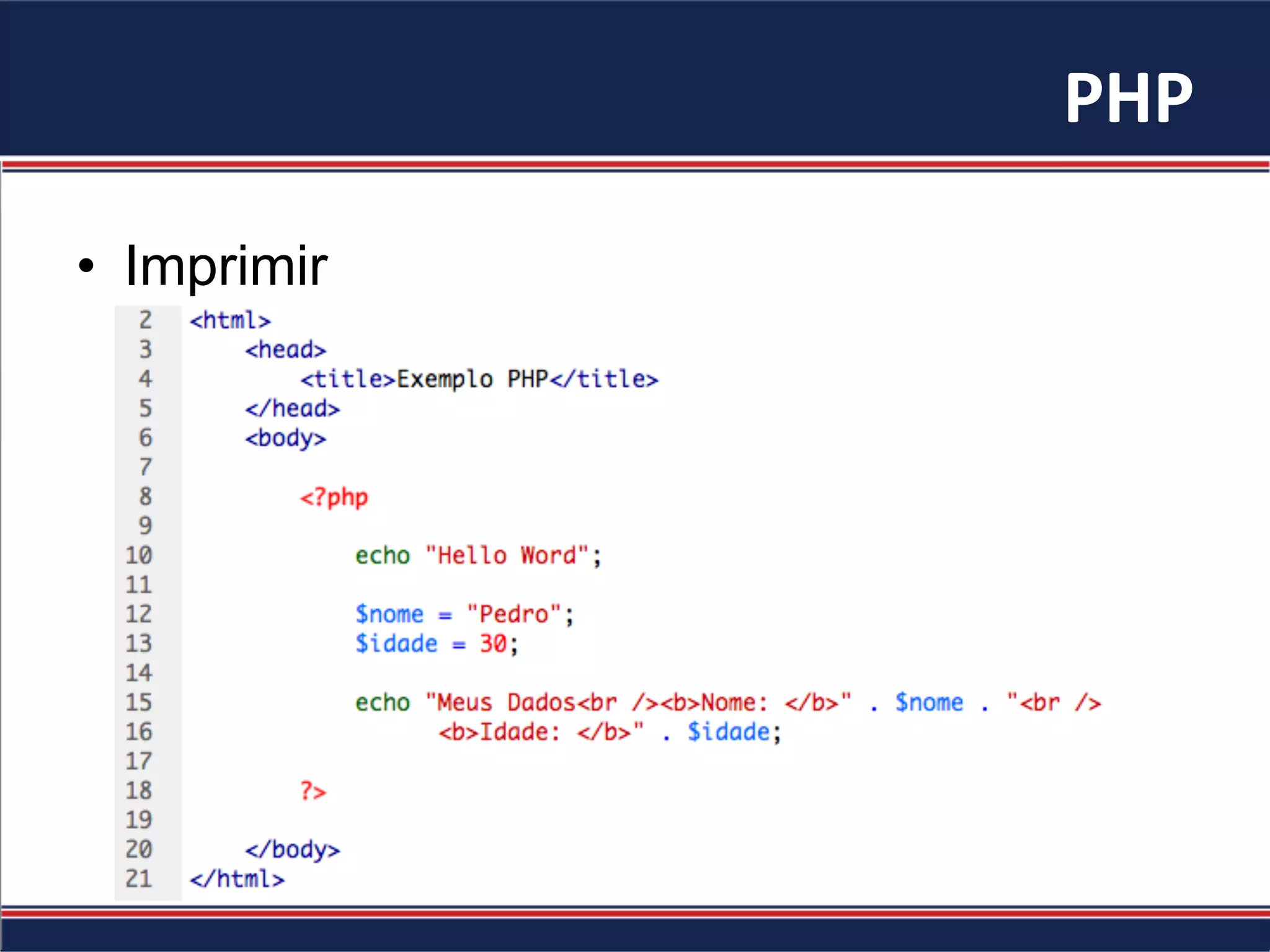 PHP

• Imprimir

2 <html>
3 <head>
4 <title>Exemplo PHP</title>
5 </head>
6 <body>
7
8 <?php
9
10 echo "Hello Word";
11
12 $nome = "Pedro";
13 $idade = 30;
14
15 echo "Meus Dados<br /><b>Nome: </b>" . $nome . "<br />
16 <b>Idade: </b>" . $idade;
17
18 ?>
19
20 </body>
21 </html>